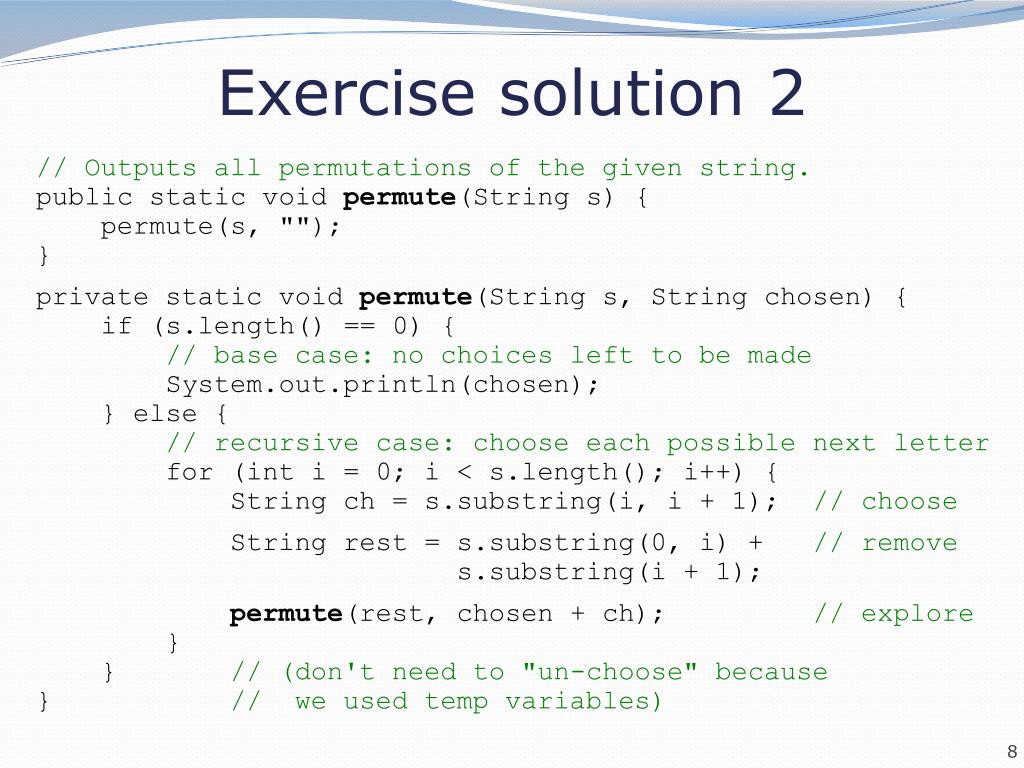 Exercise solution 2

// Outputs all permutations of the given string.
public static void permute(String s) {
    permute(s, "");
}

private static void permute(String s, String chosen) {
    if (s.length() == 0) {
        // base case: no choices left to be made
        System.out.println(chosen);
    } else {
        // recursive case: choose each possible next letter
        for (int i = 0; i < s.length(); i++) {
            String ch = s.substring(i, i + 1);  // choose

            String rest = s.substring(0, i) +   // remove
                          s.substring(i + 1);

            permute(rest, chosen + ch);         // explore
        }
    }       // (don't need to "un-choose" because
}           //  we used temp variables)

8